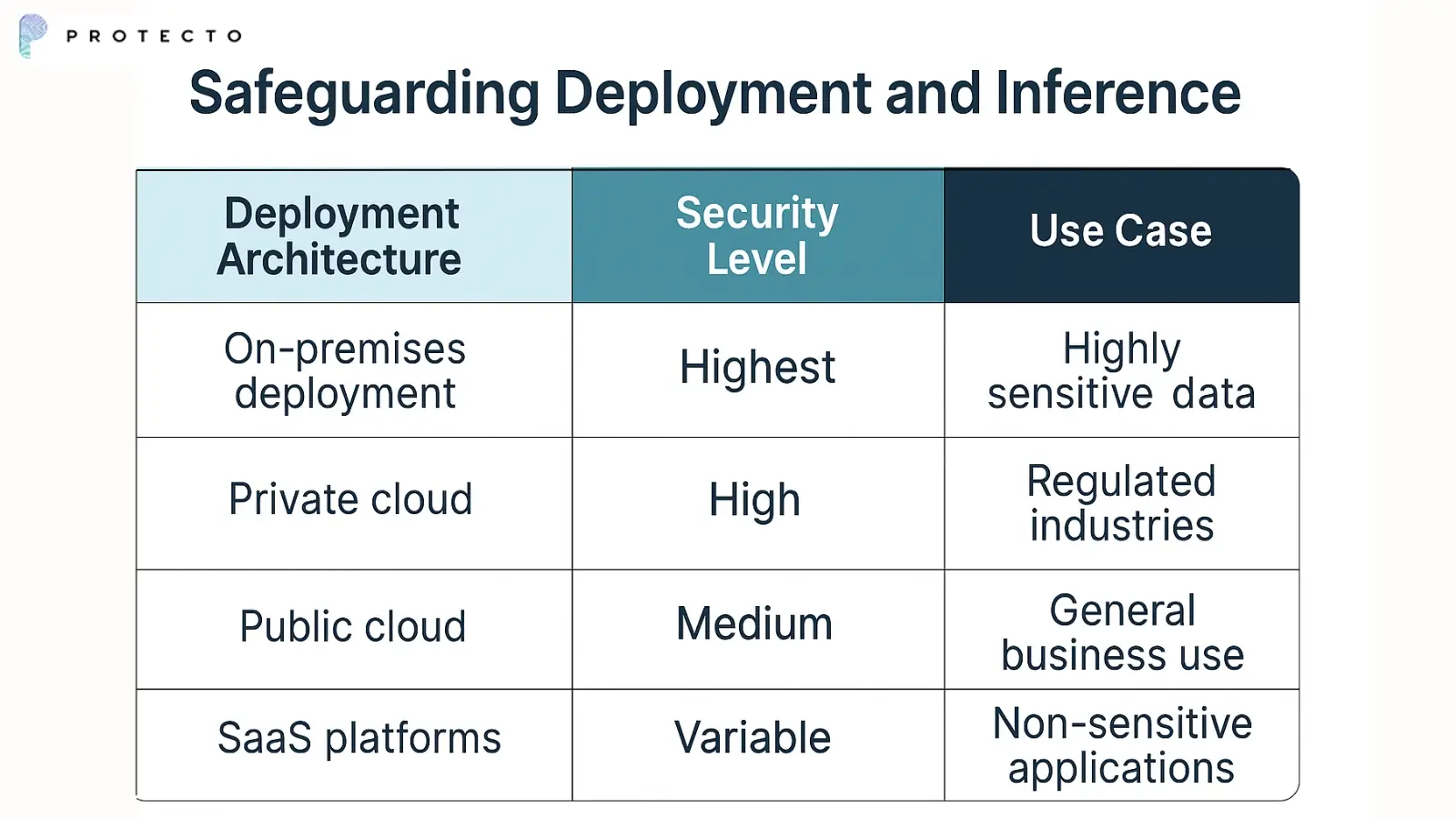 PROTECTO

Safeguarding Deployment and Inference

| Deployment Architecture | Security Level | Use Case |
|---|---|---|
| On-premises deployment | Highest | Highly sensitive data |
| Private cloud | High | Regulated industries |
| Public cloud | Medium | General business use |
| SaaS platforms | Variable | Non-sensitive applications |